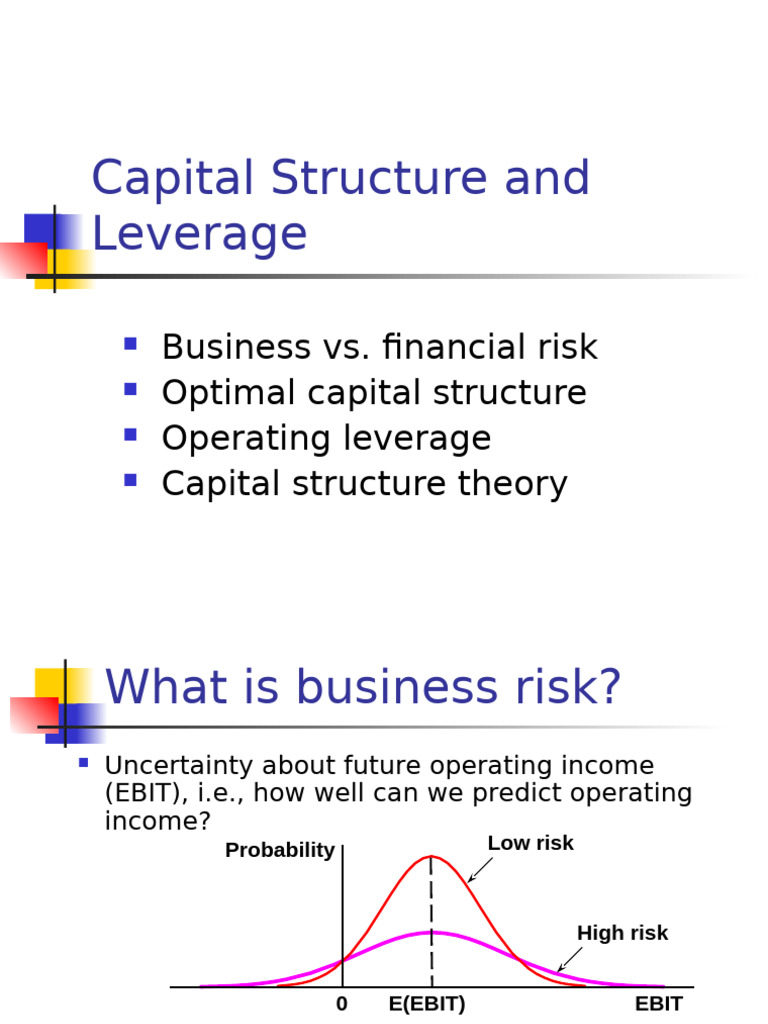 Capital Structure and Leverage

- Business vs. financial risk
- Optimal capital structure
- Operating leverage
- Capital structure theory

What is business risk?

- Uncertainty about future operating income (EBIT), i.e., how well can we predict operating income?

Probability

Low risk

High risk

0

E(EBIT)

EBIT